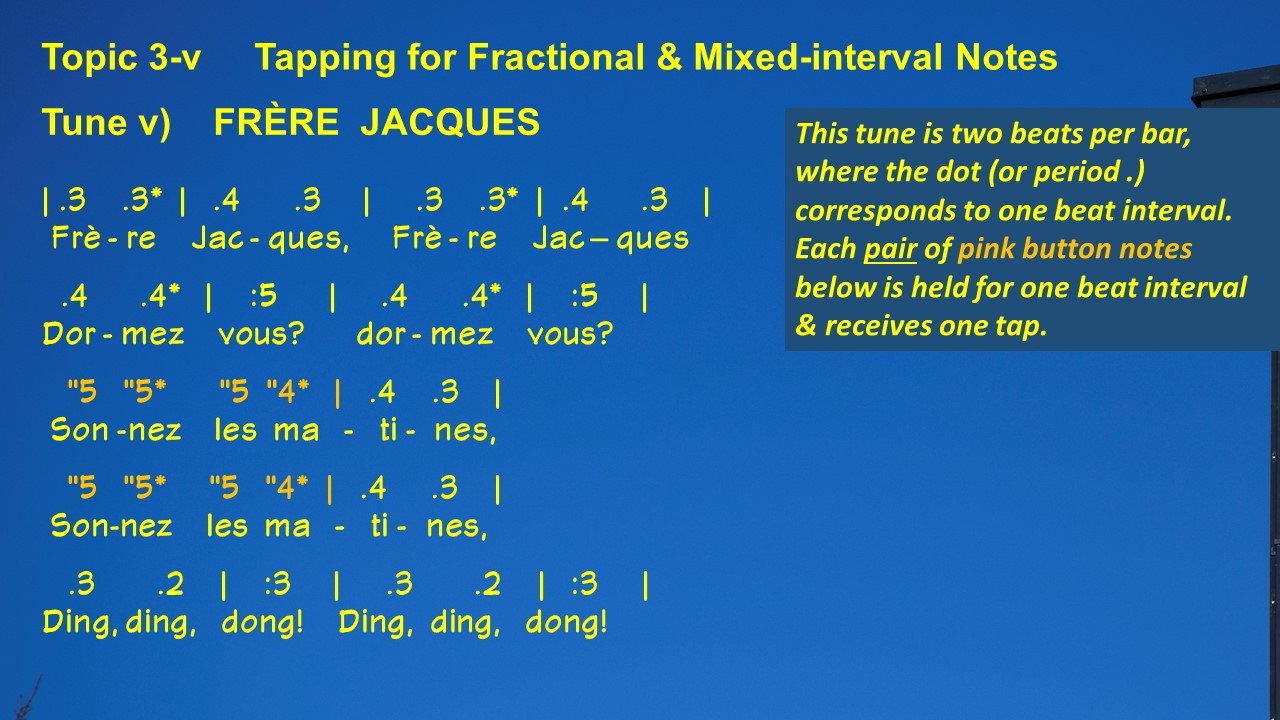 Topic 3-v Tapping for Fractional & Mixed-interval Notes

Tune v) FRÈRE JACQUES

| .3 .3* | .4 .3 | .3 .3* | .4 .3 |
Frè - re Jac - ques, Frè - re Jac – ques

.4 .4* | :5 | .4 .4* | :5 |
Dor - mez vous? dor - mez vous?

"5 "5* "5 "4* | .4 .3 |
Son -nez les ma - ti - nes,

"5 "5* "5 "4* | .4 .3 |
Son-nez les ma - ti - nes,

.3 .2 | :3 | .3 .2 | :3 |
Ding, ding, dong! Ding, ding, dong!

This tune is two beats per bar, where the dot (or period .) corresponds to one beat interval. Each pair of pink button notes below is held for one beat interval & receives one tap.